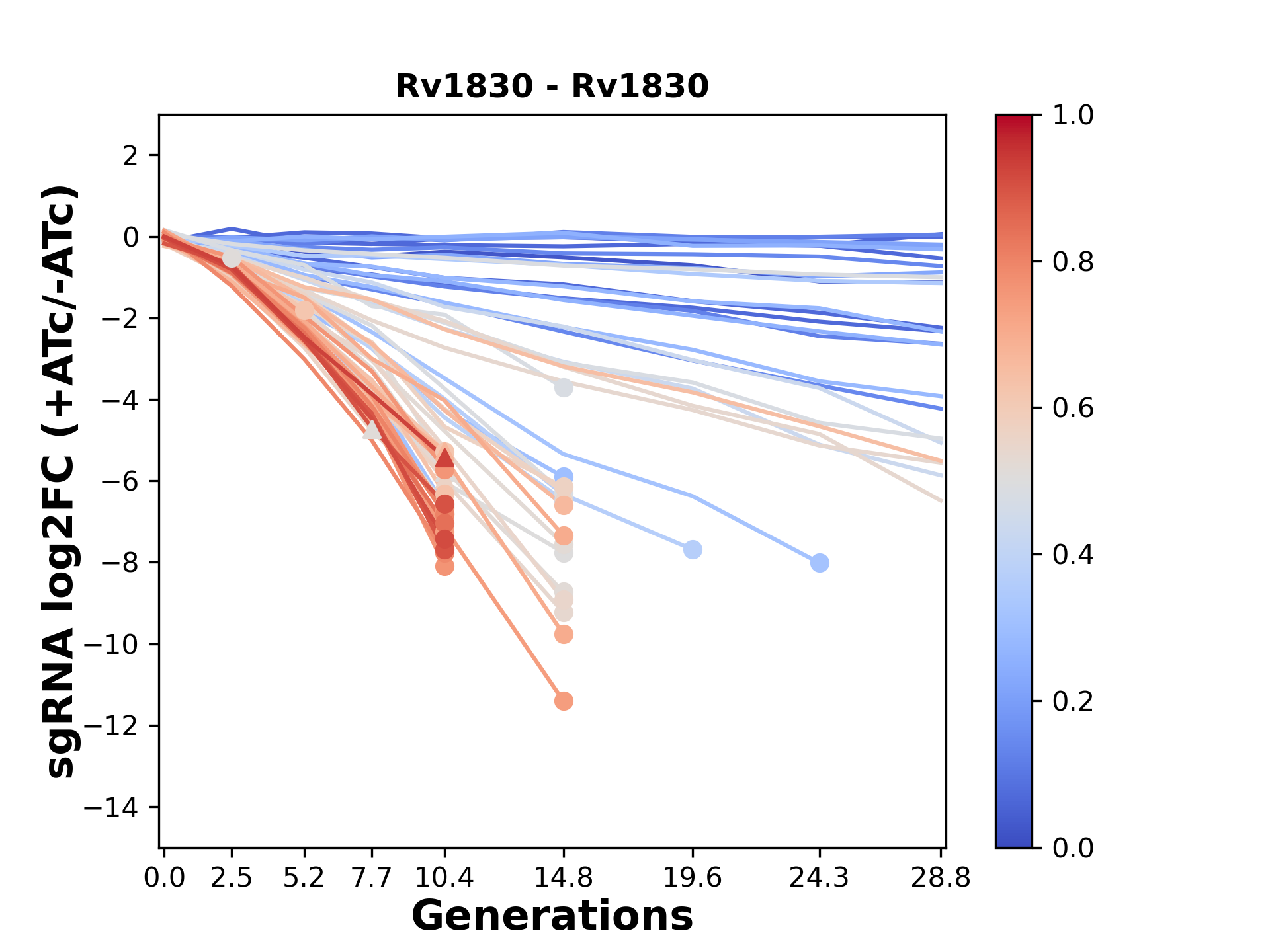 Rv1830 - Rv1830

sgRNA log2FC (+ATc/-ATc)

2
0
−2
−4
−6
−8
−10
−12
−14

0.0 2.5 5.2 7.7 10.4 14.8 19.6 24.3 28.8

Generations

1.0
0.8
0.6
0.4
0.2
0.0